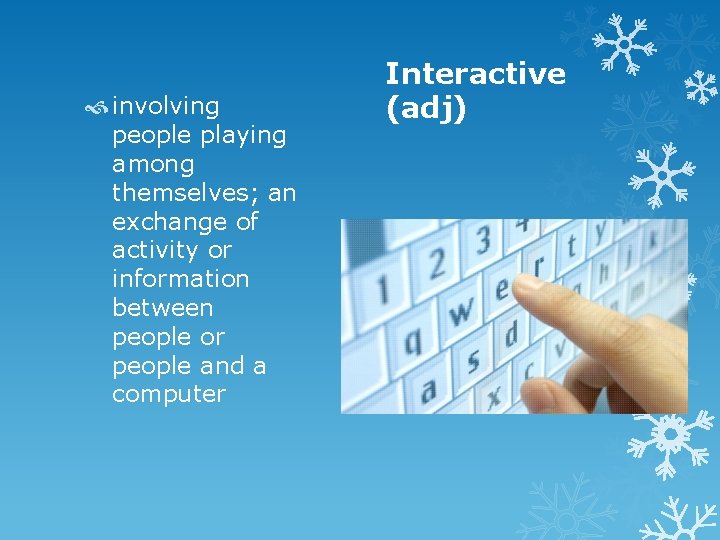 Interactive (adj)

involving people playing among themselves; an exchange of activity or information between people or people and a computer

1 2 3 4
q w e r t y
a s d
x c v